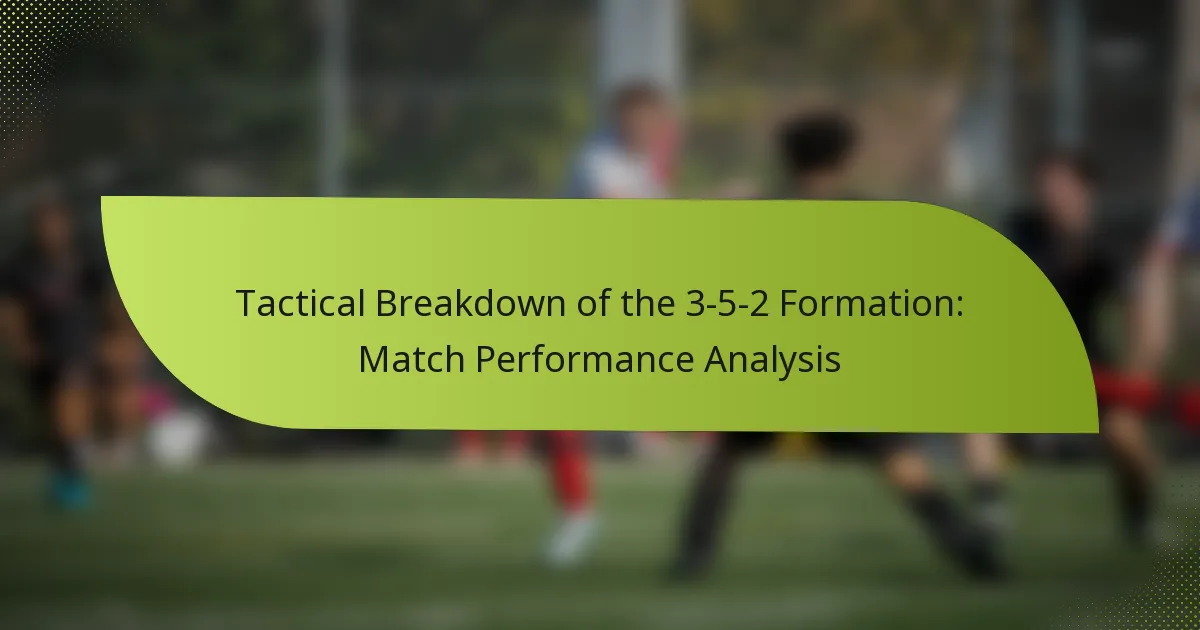 Tactical Breakdown of the 3-5-2 Formation: Match Performance Analysis